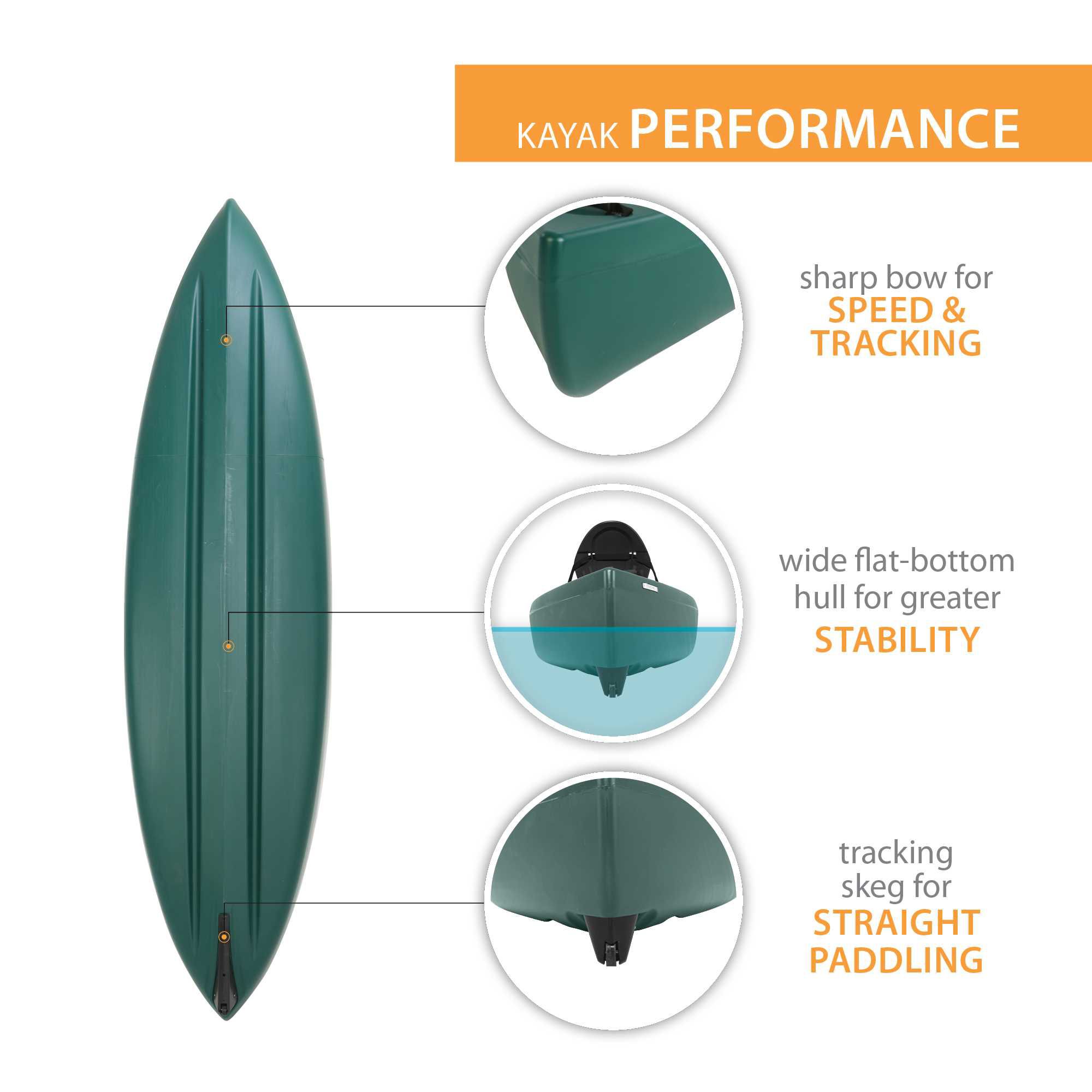 KAYAK PERFORMANCE

sharp bow for SPEED & TRACKING

wide flat-bottom hull for greater STABILITY

tracking skeg for STRAIGHT PADDLING